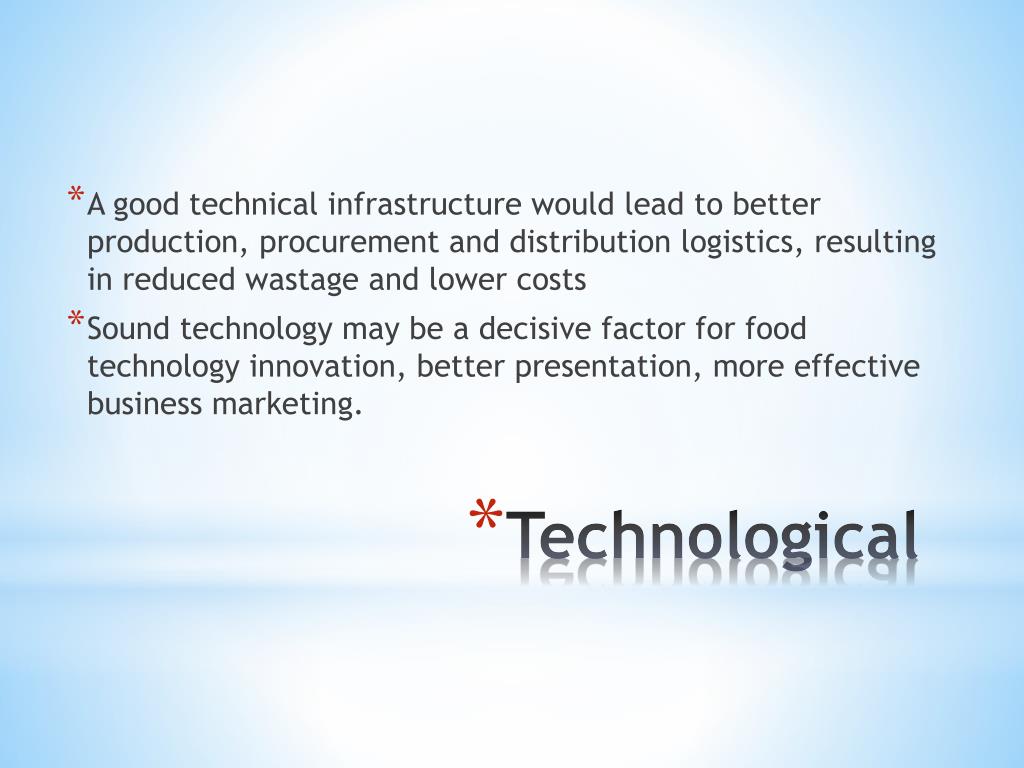 *A good technical infrastructure would lead to better production, procurement and distribution logistics, resulting in reduced wastage and lower costs

*Sound technology may be a decisive factor for food technology innovation, better presentation, more effective business marketing.

*Technological